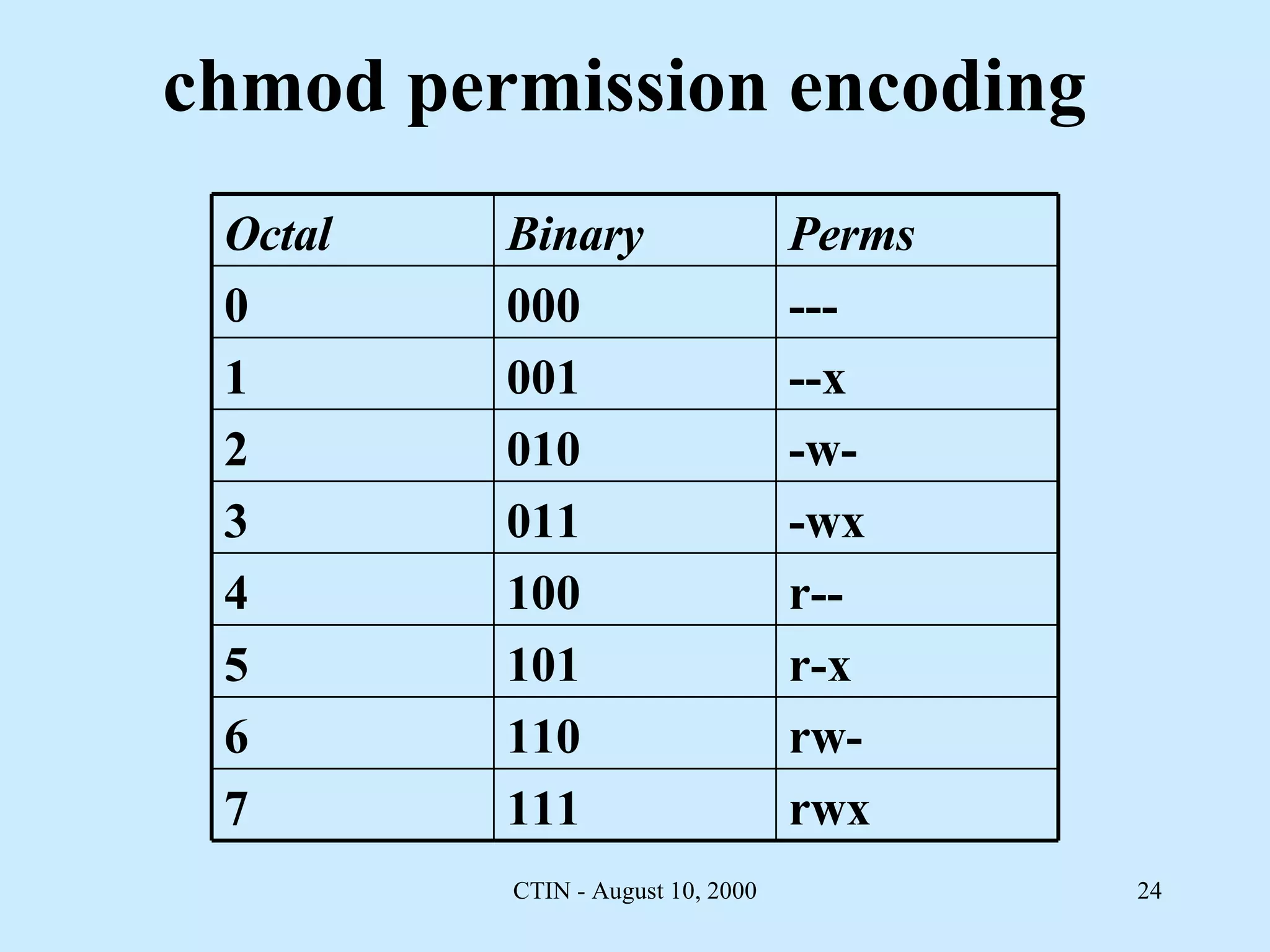 chmod permission encoding

| Octal | Binary | Perms |
|---|---|---|
| 0 | 000 | --- |
| 1 | 001 | --x |
| 2 | 010 | -w- |
| 3 | 011 | -wx |
| 4 | 100 | r-- |
| 5 | 101 | r-x |
| 6 | 110 | rw- |
| 7 | 111 | rwx |

CTIN - August 10, 2000

24